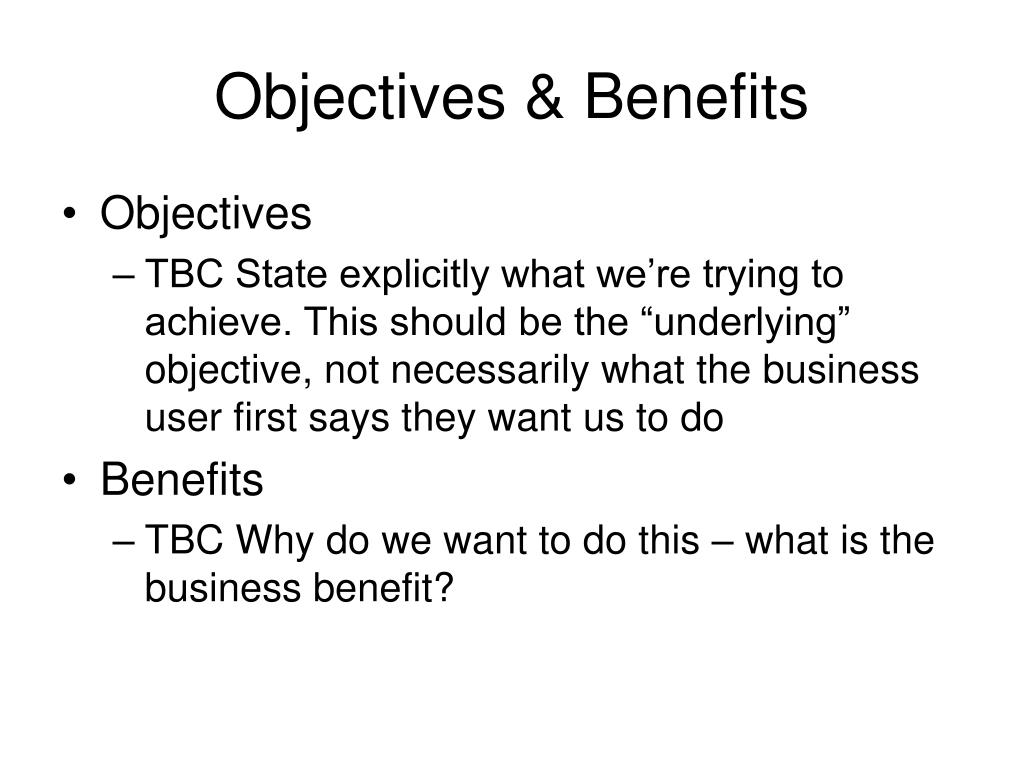 Objectives & Benefits

• Objectives
– TBC State explicitly what we’re trying to achieve. This should be the “underlying” objective, not necessarily what the business user first says they want us to do
• Benefits
– TBC Why do we want to do this – what is the business benefit?